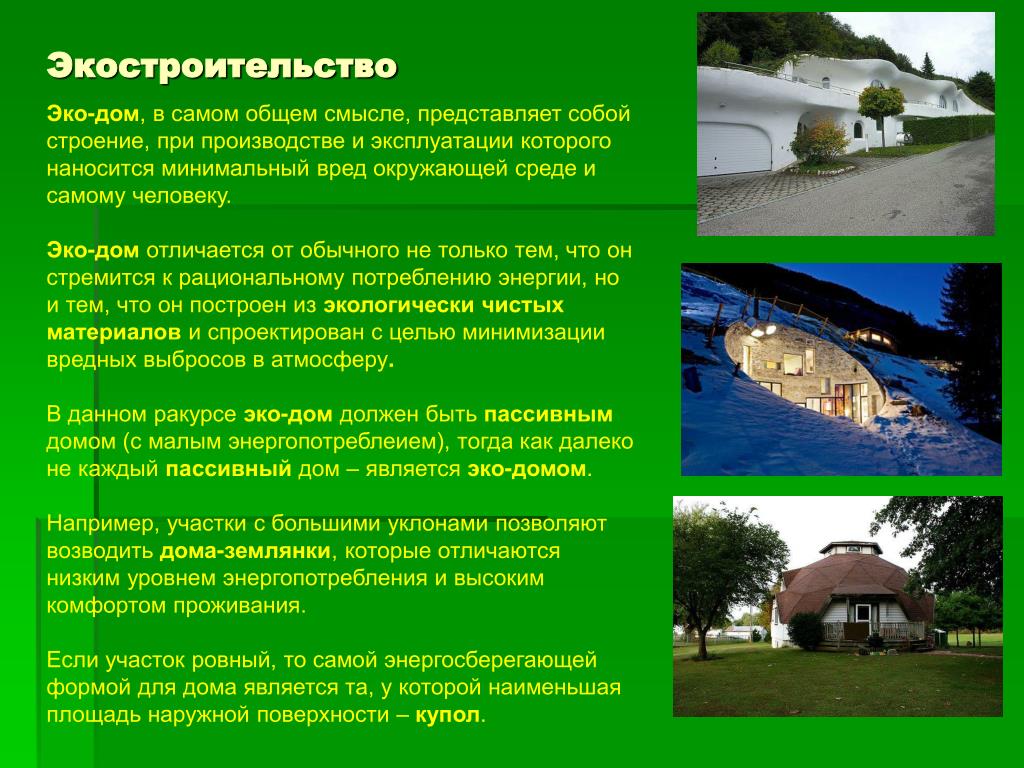 Экостроительство

Эко-дом, в самом общем смысле, представляет собой строение, при производстве и эксплуатации которого наносится минимальный вред окружающей среде и самому человеку.

Эко-дом отличается от обычного не только тем, что он стремится к рациональному потреблению энергии, но и тем, что он построен из экологически чистых материалов и спроектирован с целью минимизации вредных выбросов в атмосферу.

В данном ракурсе эко-дом должен быть пассивным домом (с малым энергопотреблеием), тогда как далеко не каждый пассивный дом – является эко-домом.

Например, участки с большими уклонами позволяют возводить дома-землянки, которые отличаются низким уровнем энергопотребления и высоким комфортом проживания.

Если участок ровный, то самой энергосберегающей формой для дома является та, у которой наименьшая площадь наружной поверхности – купол.